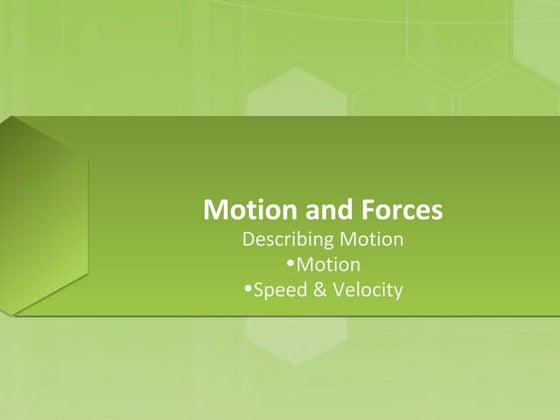 Motion and Forces

Describing Motion
•Motion
•Speed & Velocity